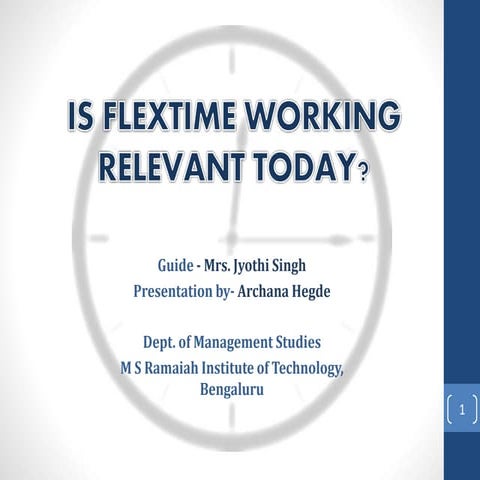 IS FLEXTIME WORKING RELEVANT TODAY?

Guide - Mrs. Jyothi Singh
Presentation by- Archana Hegde

Dept. of Management Studies
M S Ramaiah Institute of Technology, Bengaluru

1